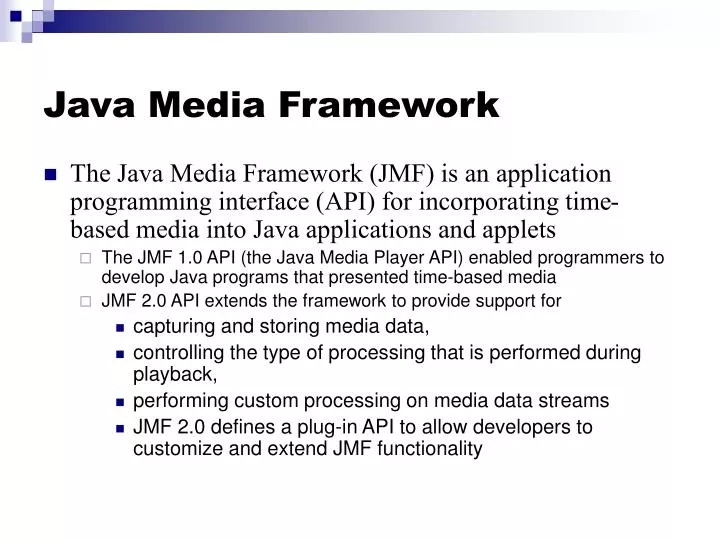 Java Media Framework

The Java Media Framework (JMF) is an application programming interface (API) for incorporating time-based media into Java applications and applets

The JMF 1.0 API (the Java Media Player API) enabled programmers to develop Java programs that presented time-based media

JMF 2.0 API extends the framework to provide support for

capturing and storing media data,

controlling the type of processing that is performed during playback,

performing custom processing on media data streams

JMF 2.0 defines a plug-in API to allow developers to customize and extend JMF functionality